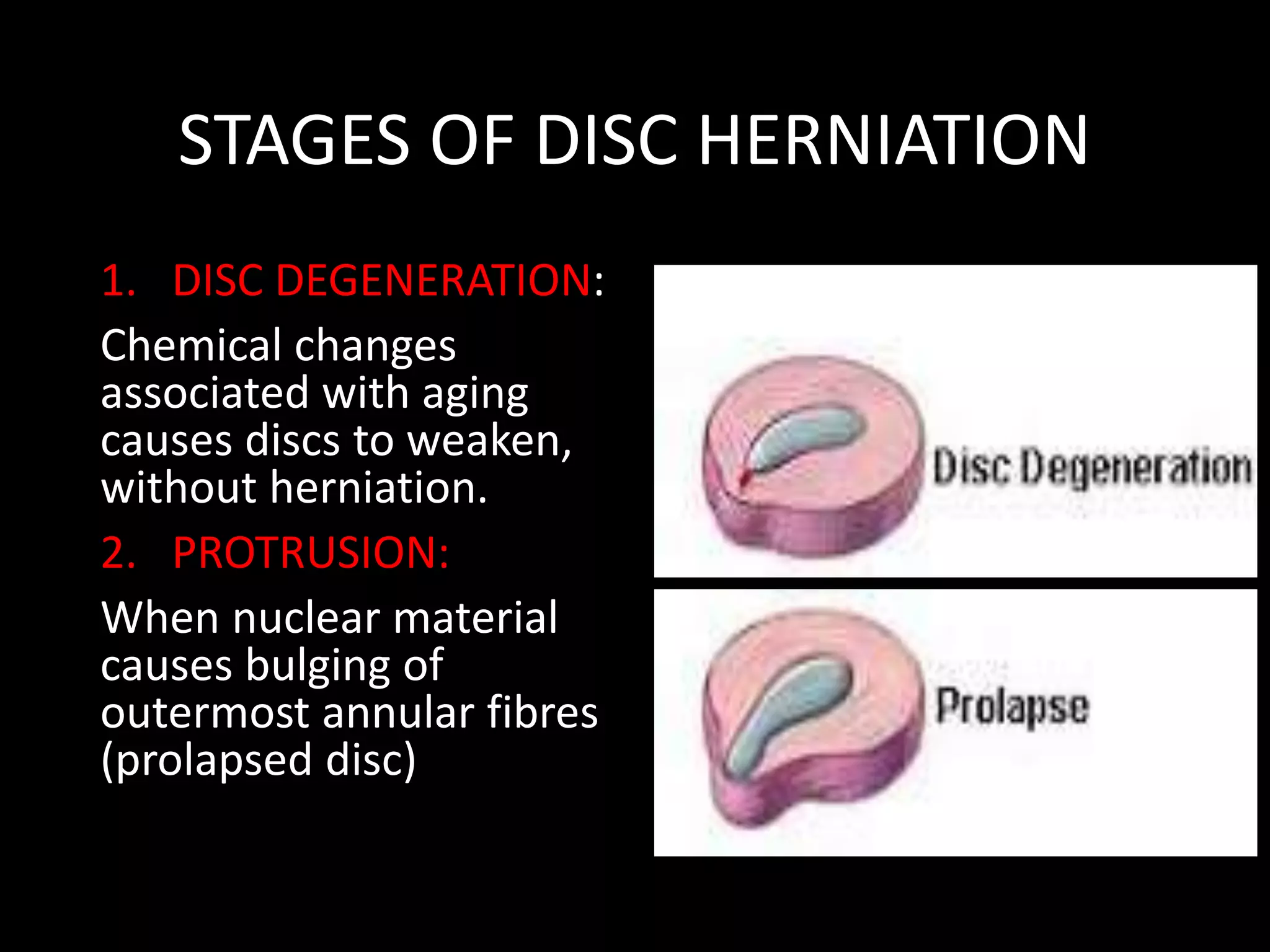 STAGES OF DISC HERNIATION

1. DISC DEGENERATION:

Chemical changes associated with aging causes discs to weaken, without herniation.

2. PROTRUSION:

When nuclear material causes bulging of outermost annular fibres (prolapsed disc)

Disc Degeneration

Prolapse